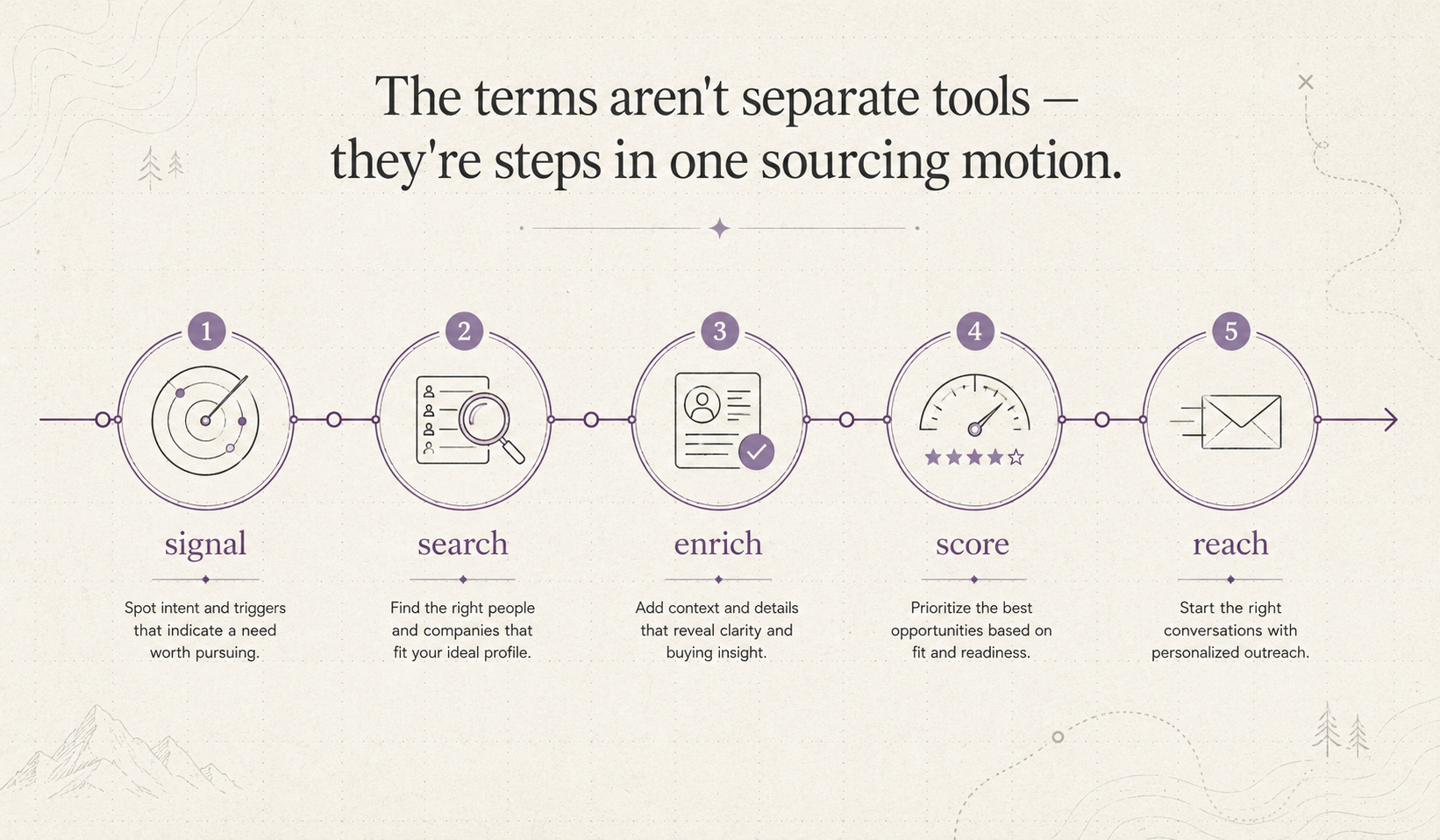 The terms aren't separate tools — they're steps in one sourcing motion.

1

signal

Spot intent and triggers that indicate a need worth pursuing.

2

search

Find the right people and companies that fit your ideal profile.

3

enrich

Add context and details that reveal clarity and buying insight.

4

score

Prioritize the best opportunities based on fit and readiness.

5

reach

Start the right conversations with personalized outreach.